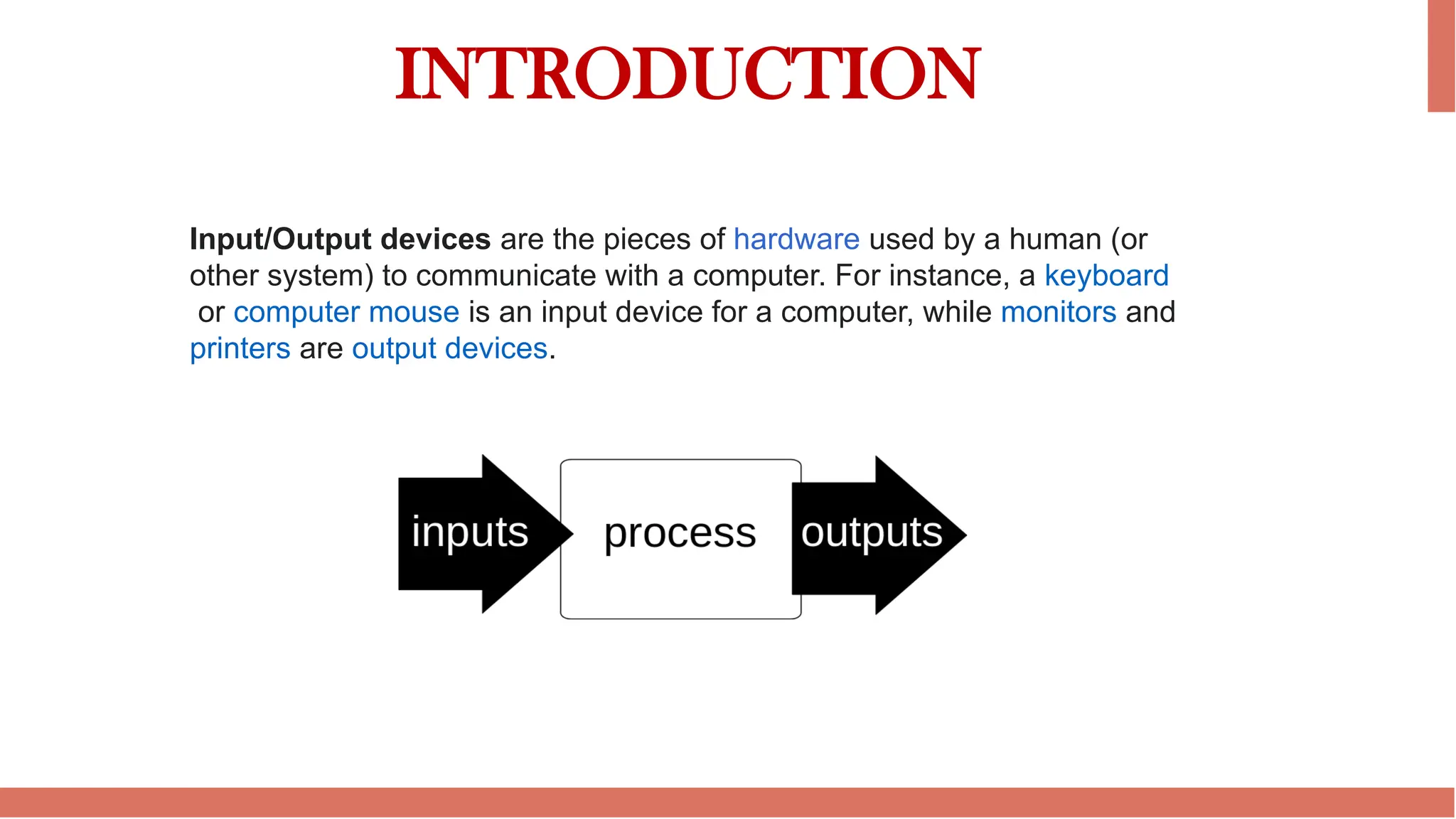 INTRODUCTION

Input/Output devices are the pieces of hardware used by a human (or other system) to communicate with a computer. For instance, a keyboard or computer mouse is an input device for a computer, while monitors and printers are output devices.

inputs

process

outputs